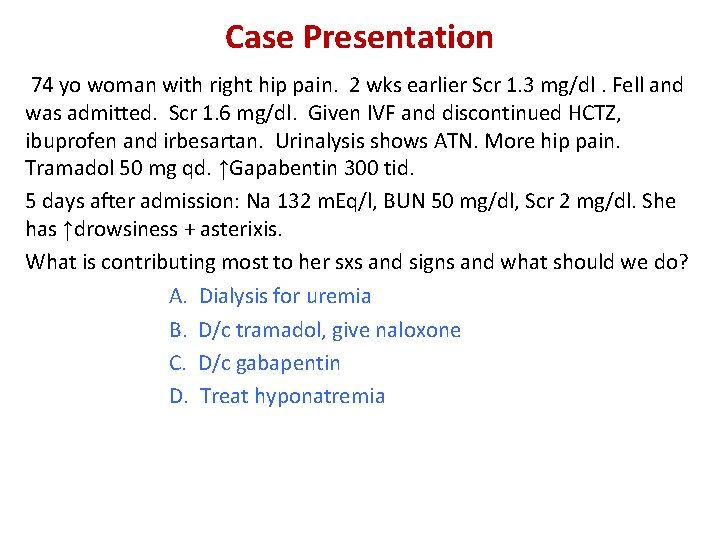 Case Presentation

74 yo woman with right hip pain. 2 wks earlier Scr 1.3 mg/dl . Fell and was admitted. Scr 1.6 mg/dl. Given IVF and discontinued HCTZ, ibuprofen and irbesartan. Urinalysis shows ATN. More hip pain. Tramadol 50 mg qd. ↑Gapabentin 300 tid.

5 days after admission: Na 132 mEq/l, BUN 50 mg/dl, Scr 2 mg/dl. She has ↑drowsiness + asterixis.

What is contributing most to her sxs and signs and what should we do?

A. Dialysis for uremia
B. D/c tramadol, give naloxone
C. D/c gabapentin
D. Treat hyponatremia